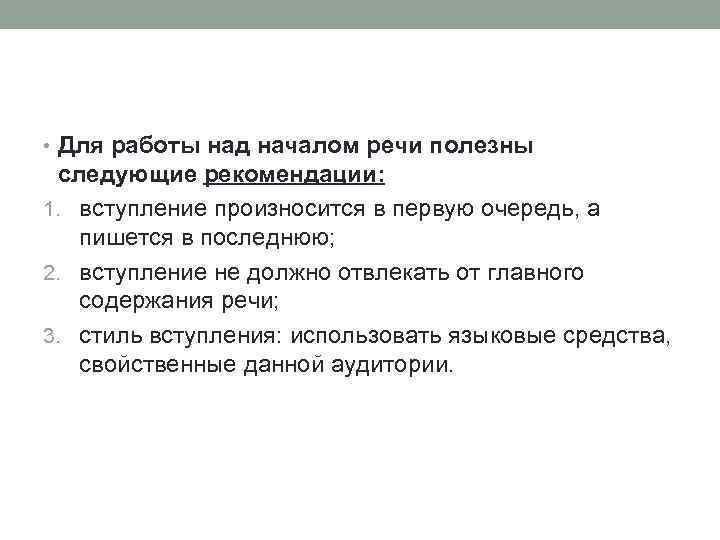 • Для работы над началом речи полезны следующие рекомендации:

1. вступление произносится в первую очередь, а пишется в последнюю;
2. вступление не должно отвлекать от главного содержания речи;
3. стиль вступления: использовать языковые средства, свойственные данной аудитории.